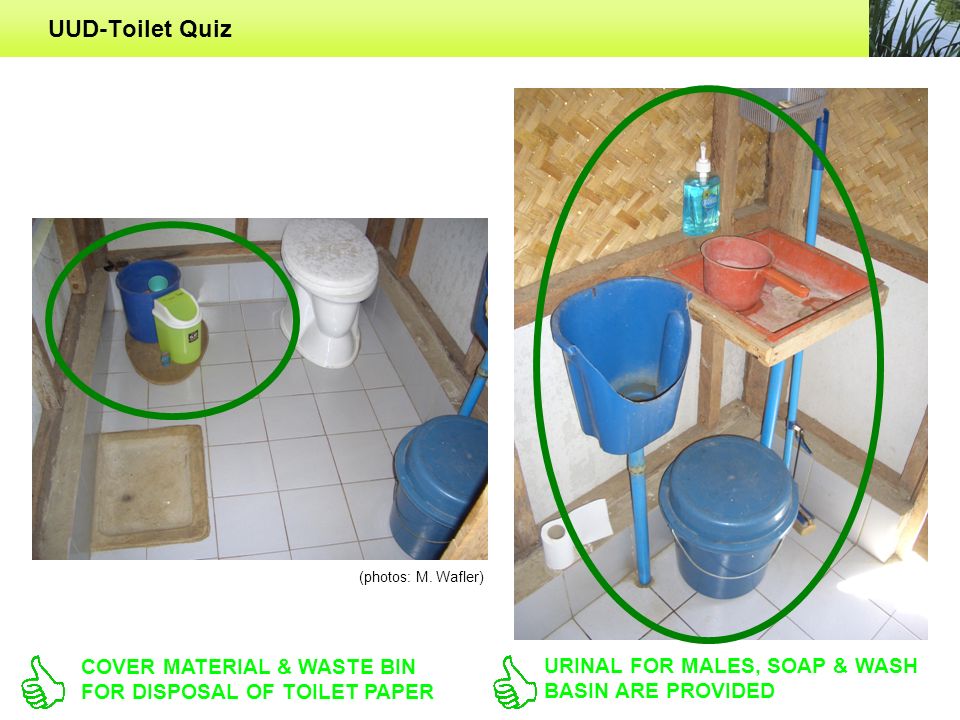 UUD-Toilet Quiz

(photos: M. Wafler)

COVER MATERIAL & WASTE BIN FOR DISPOSAL OF TOILET PAPER

URINAL FOR MALES, SOAP & WASH BASIN ARE PROVIDED